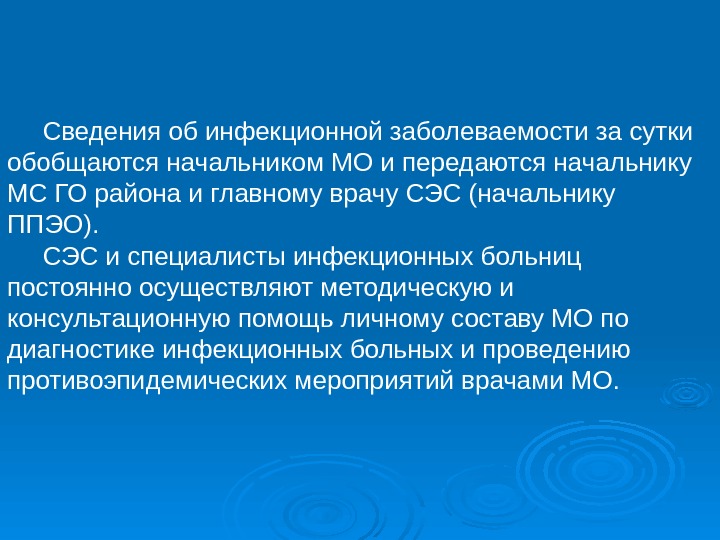 Сведения об инфекционной заболеваемости за сутки обобщаются начальником МО и передаются начальнику МС ГО района и главному врачу СЭС (начальнику ППЭО).

СЭС и специалисты инфекционных больниц постоянно осуществляют методическую и консультационную помощь личному составу МО по диагностике инфекционных больных и проведению противоэпидемических мероприятий врачами МО.